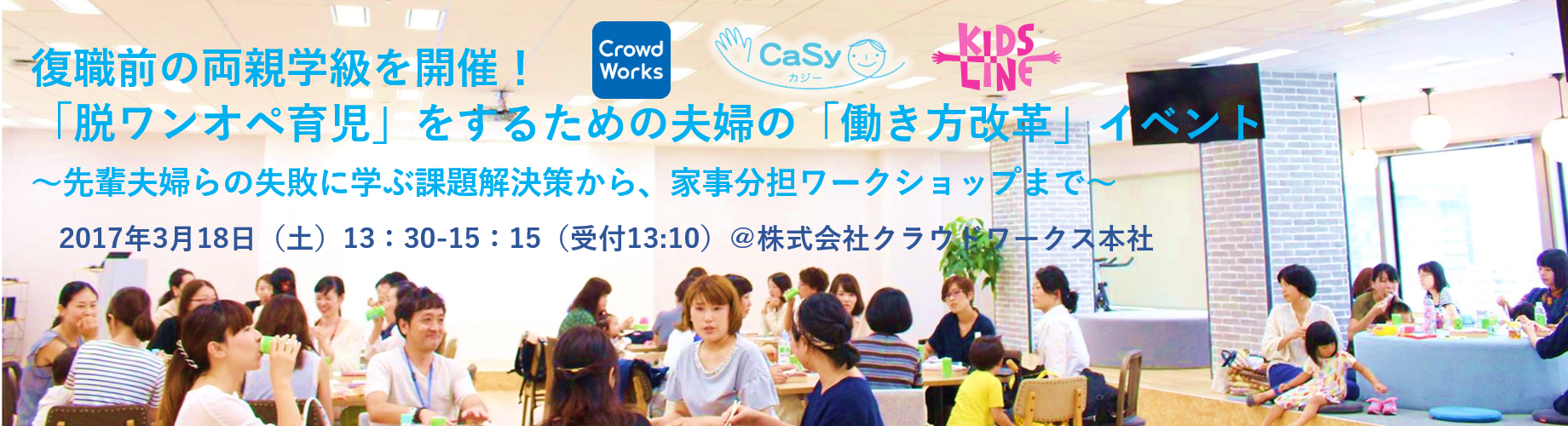 復職前の両親学級を開催！

Crowd Works

CaSy カジー

KIDS LINE

「脱ワンオペ育児」をするための夫婦の「働き方改革」イベント

〜先輩夫婦らの失敗に学ぶ課題解決策から、家事分担ワークショップまで〜

2017年3月18日（土）13：30-15：15（受付13:10）@株式会社クラウドワークス本社